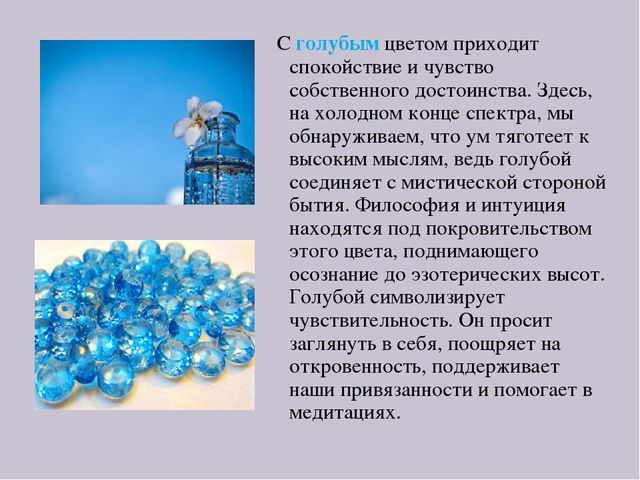 С голубым цветом приходит спокойствие и чувство собственного достоинства. Здесь, на холодном конце спектра, мы обнаруживаем, что ум тяготеет к высоким мыслям, ведь голубой соединяет с мистической стороной бытия. Философия и интуиция находятся под покровительством этого цвета, поднимающего осознание до эзотерических высот. Голубой символизирует чувствительность. Он просит заглянуть в себя, поощряет на откровенность, поддерживает наши привязанности и помогает в медитациях.